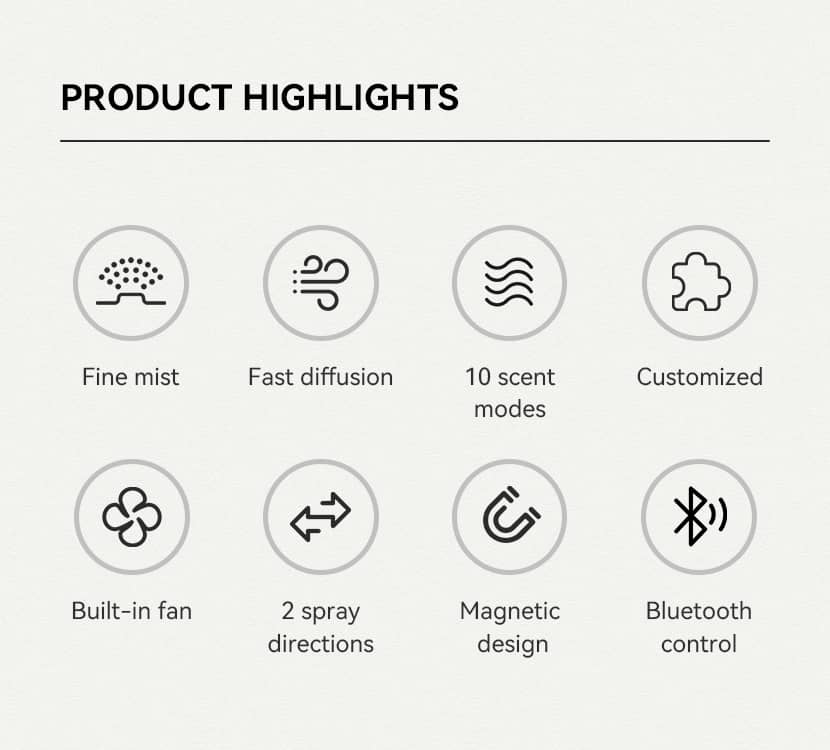 PRODUCT HIGHLIGHTS

Fine mist

Fast diffusion

10 scent modes

Customized

Built-in fan

2 spray directions

Magnetic design

Bluetooth control